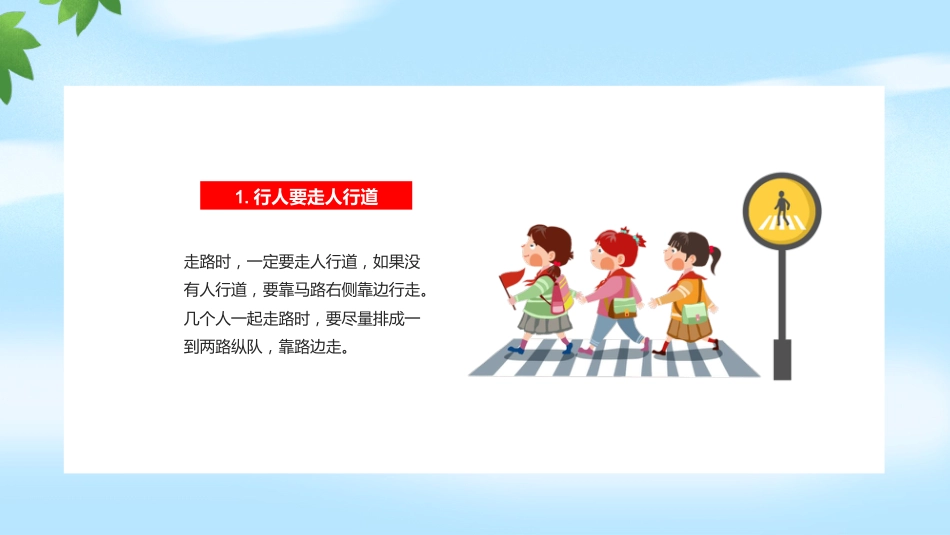 1. 行人要走人行道

走路时，一定要走人行道，如果没有人行道，要靠马路右侧靠边行走。几个人一起走路时，要尽量排成一到两路纵队，靠路边走。